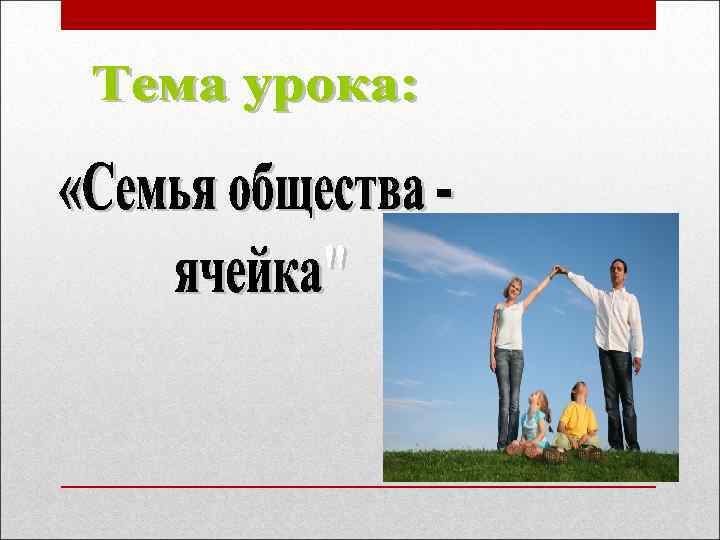 Тема урока:

«Семья общества - ячейка"